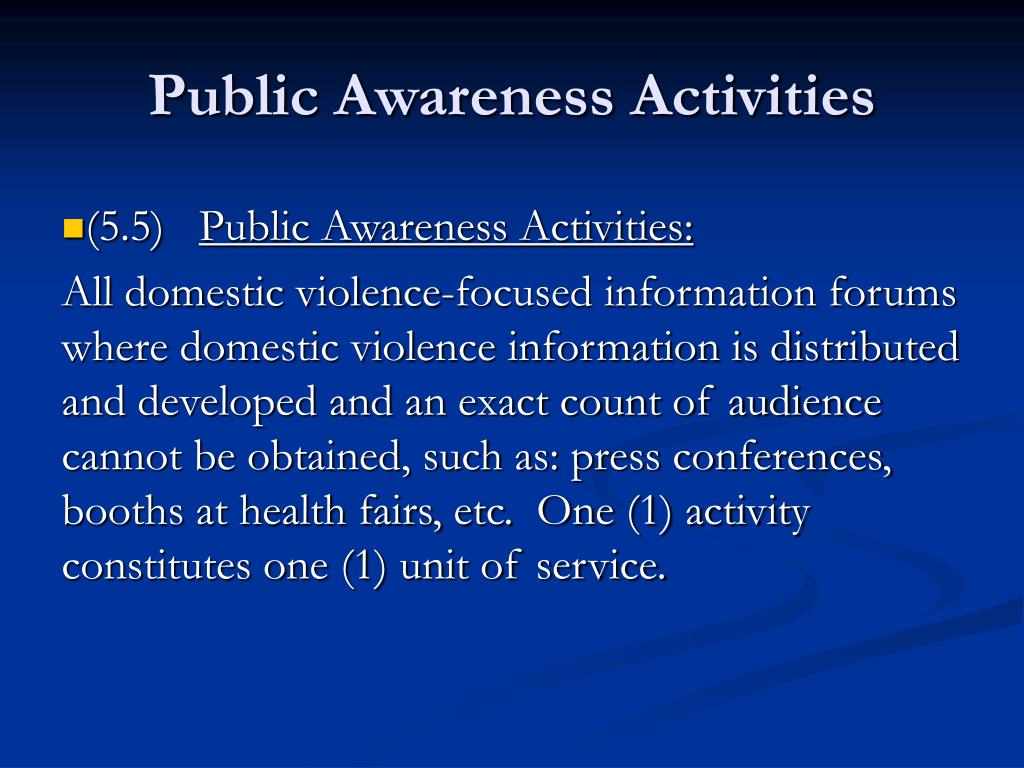 Public Awareness Activities

(5.5) Public Awareness Activities:

All domestic violence-focused information forums where domestic violence information is distributed and developed and an exact count of audience cannot be obtained, such as: press conferences, booths at health fairs, etc. One (1) activity constitutes one (1) unit of service.